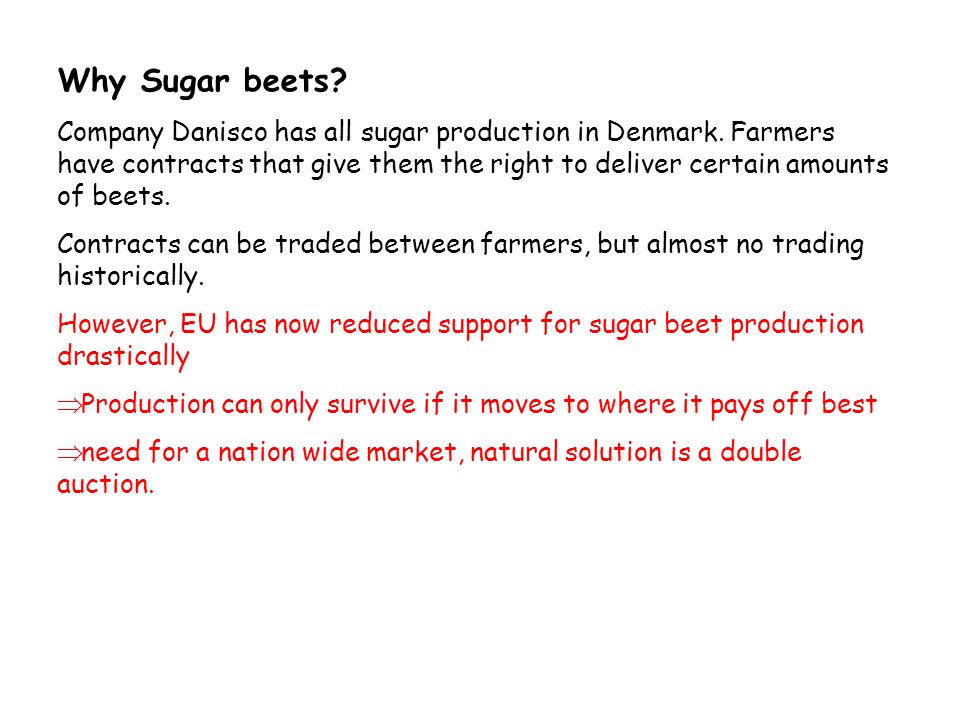 Why Sugar beets?

Company Danisco has all sugar production in Denmark. Farmers have contracts that give them the right to deliver certain amounts of beets.

Contracts can be traded between farmers, but almost no trading historically.

However, EU has now reduced support for sugar beet production drastically

$\Rightarrow$Production can only survive if it moves to where it pays off best

$\Rightarrow$need for a nation wide market, natural solution is a double auction.